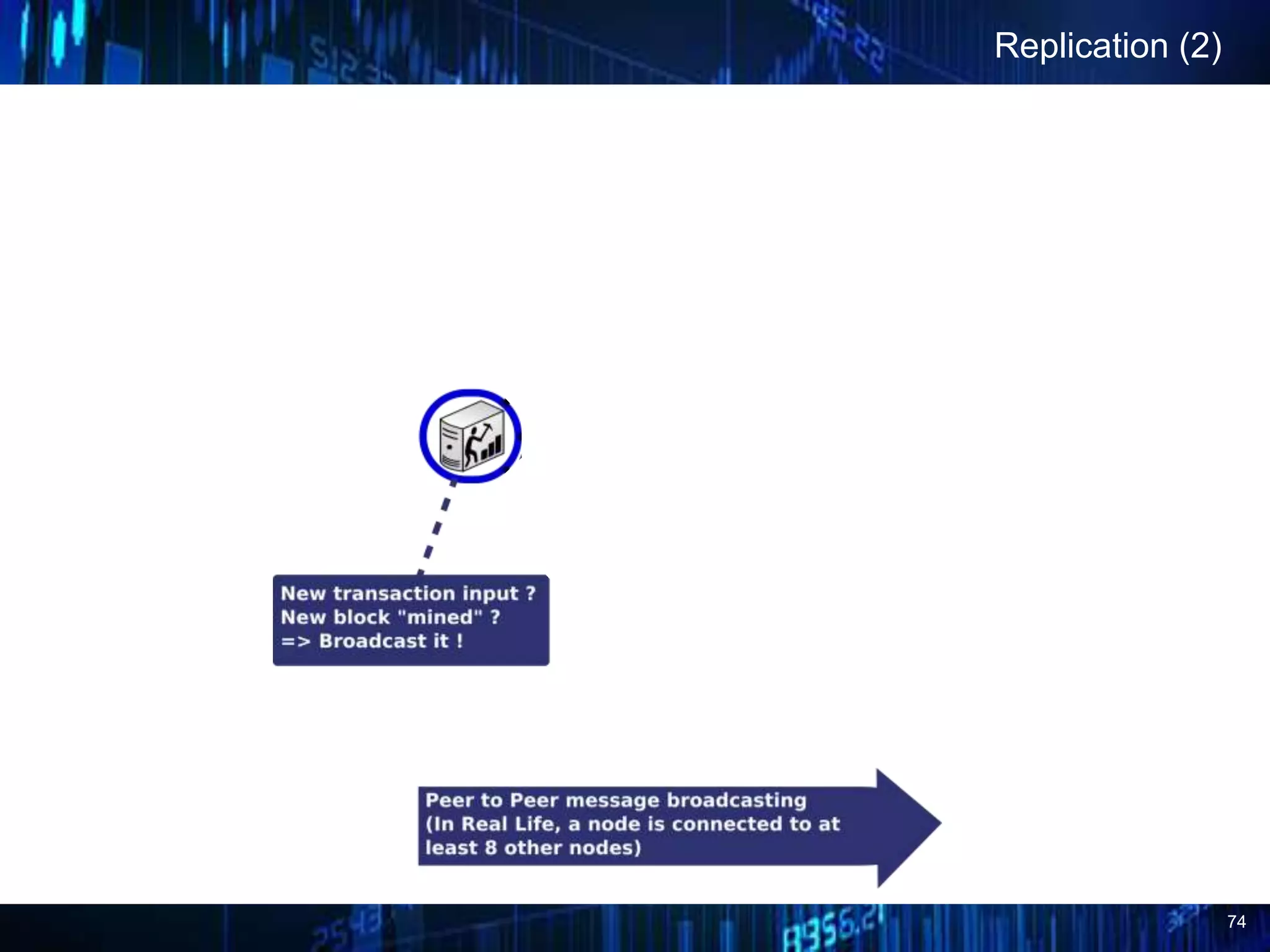 Replication (2)

New transaction input ?
New block "mined" ?
=> Broadcast it !

Peer to Peer message broadcasting
(In Real Life, a node is connected to at least 8 other nodes)

74